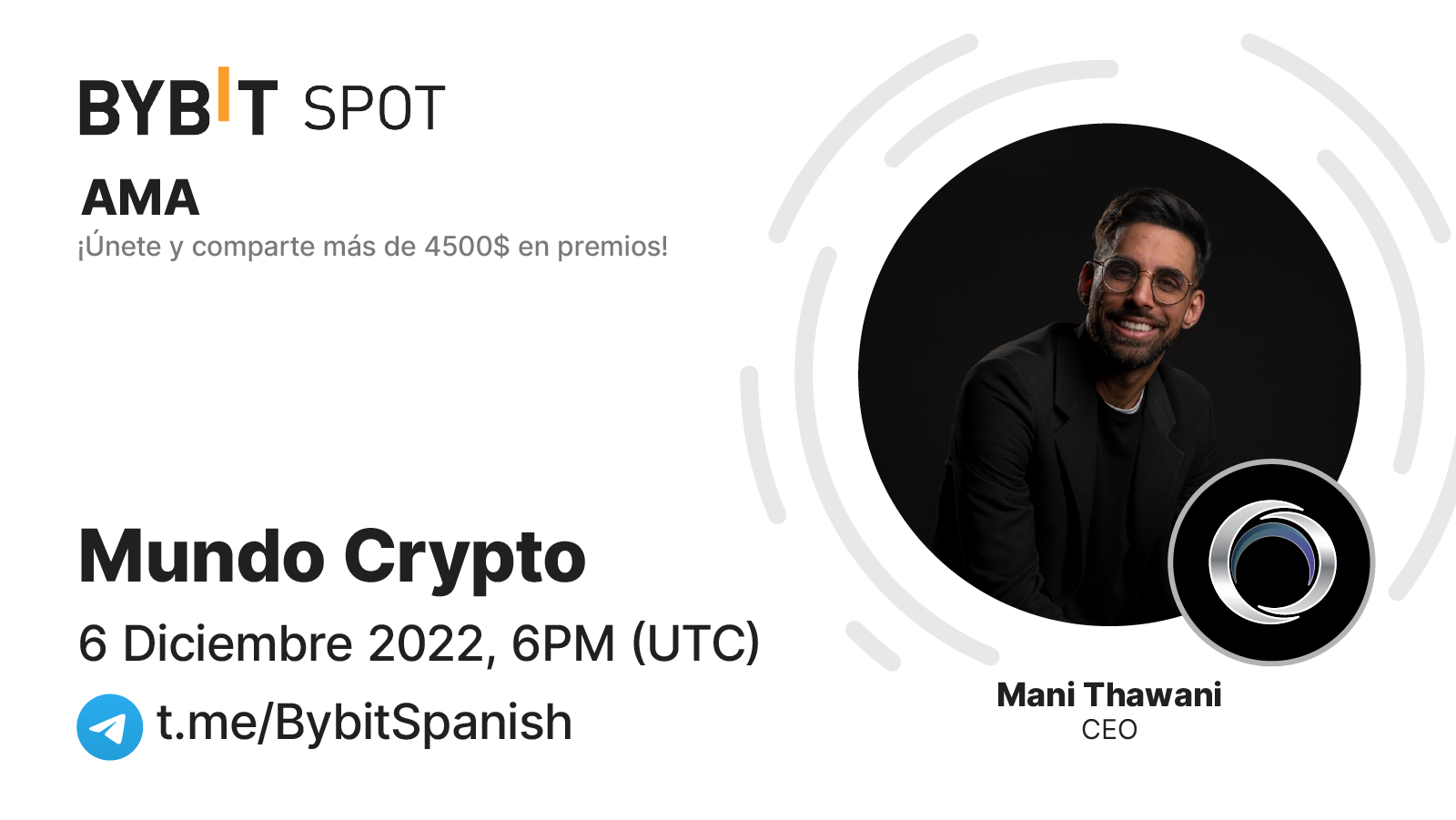 BYBIT SPOT

AMA

¡Únete y comparte más de 4500$ en premios!

Mundo Crypto

6 Diciembre 2022, 6PM (UTC)

t.me/BybitSpanish

Mani Thawani
CEO